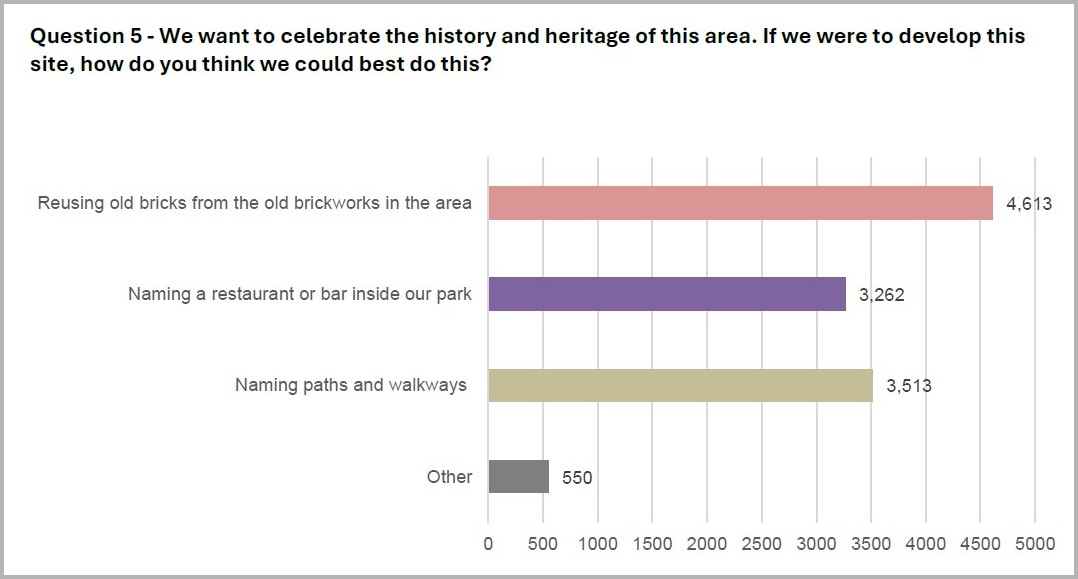 Question 5 - We want to celebrate the history and heritage of this area. If we were to develop this site, how do you think we could best do this?

Reusing old bricks from the old brickworks in the area 4,613

Naming a restaurant or bar inside our park 3,262

Naming paths and walkways 3,513

Other 550

0 500 1000 1500 2000 2500 3000 3500 4000 4500 5000